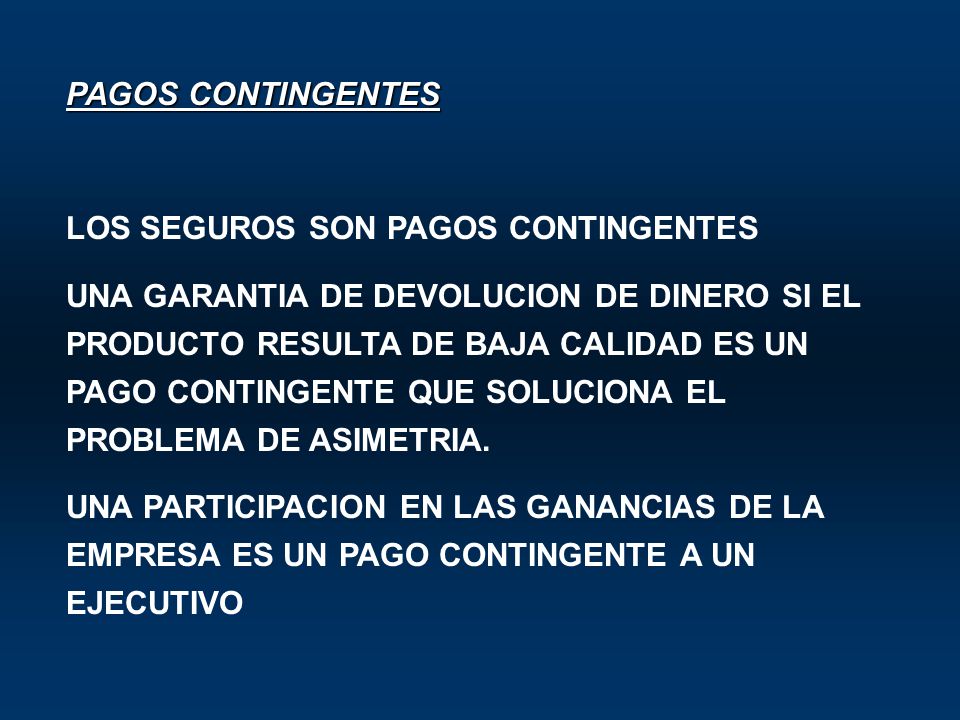 PAGOS CONTINGENTES

LOS SEGUROS SON PAGOS CONTINGENTES

UNA GARANTIA DE DEVOLUCION DE DINERO SI EL PRODUCTO RESULTA DE BAJA CALIDAD ES UN PAGO CONTINGENTE QUE SOLUCIONA EL PROBLEMA DE ASIMETRIA.

UNA PARTICIPACION EN LAS GANANCIAS DE LA EMPRESA ES UN PAGO CONTINGENTE A UN EJECUTIVO